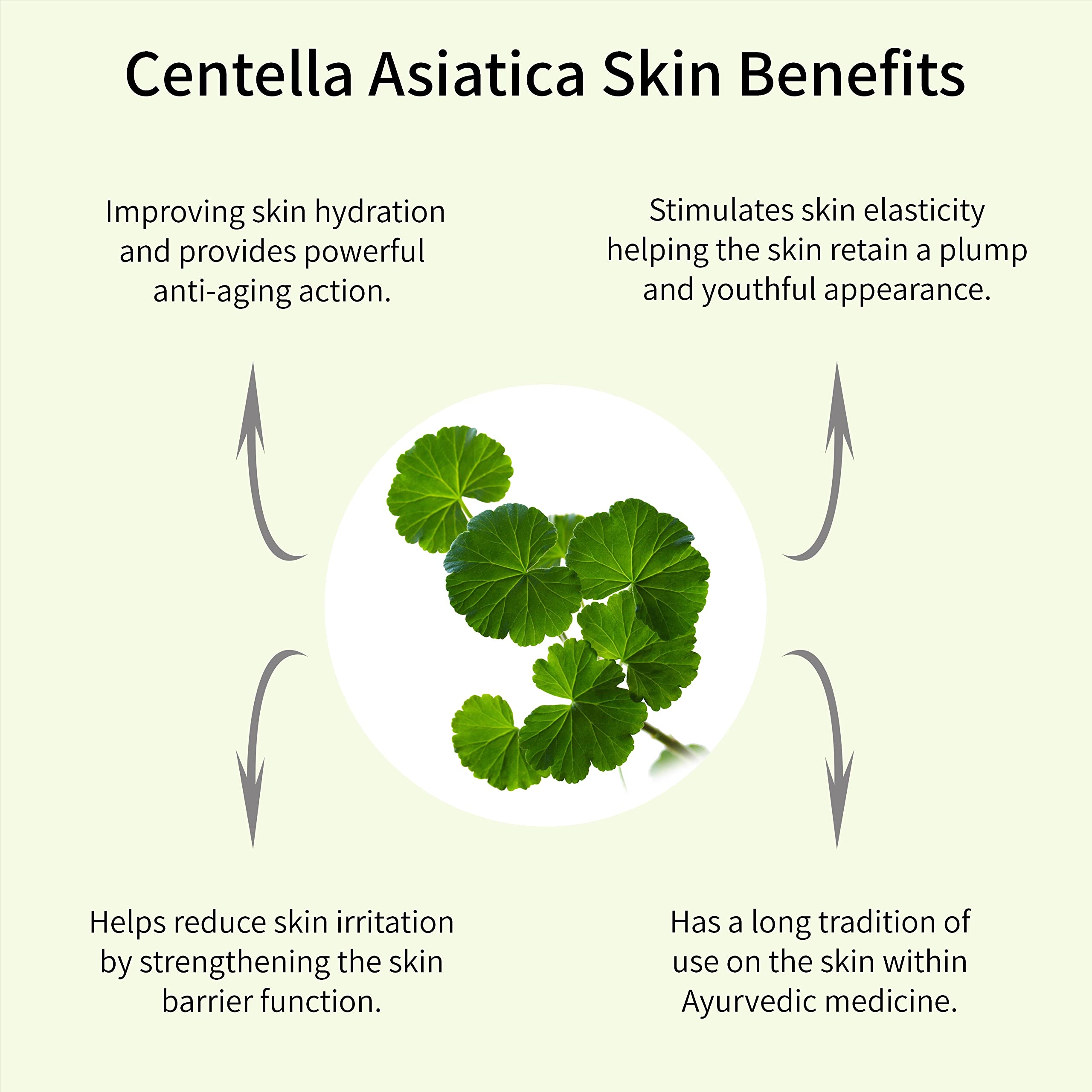 Centella Asiatica Skin Benefits

Improving skin hydration and provides powerful anti-aging action.

Stimulates skin elasticity helping the skin retain a plump and youthful appearance.

Helps reduce skin irritation by strengthening the skin barrier function.

Has a long tradition of use on the skin within Ayurvedic medicine.